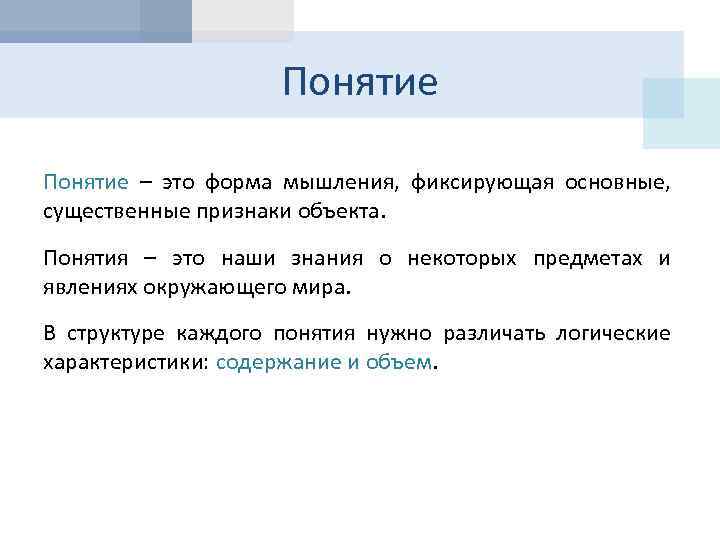 Понятие

Понятие – это форма мышления, фиксирующая основные, существенные признаки объекта.

Понятия – это наши знания о некоторых предметах и явлениях окружающего мира.

В структуре каждого понятия нужно различать логические характеристики: содержание и объем.